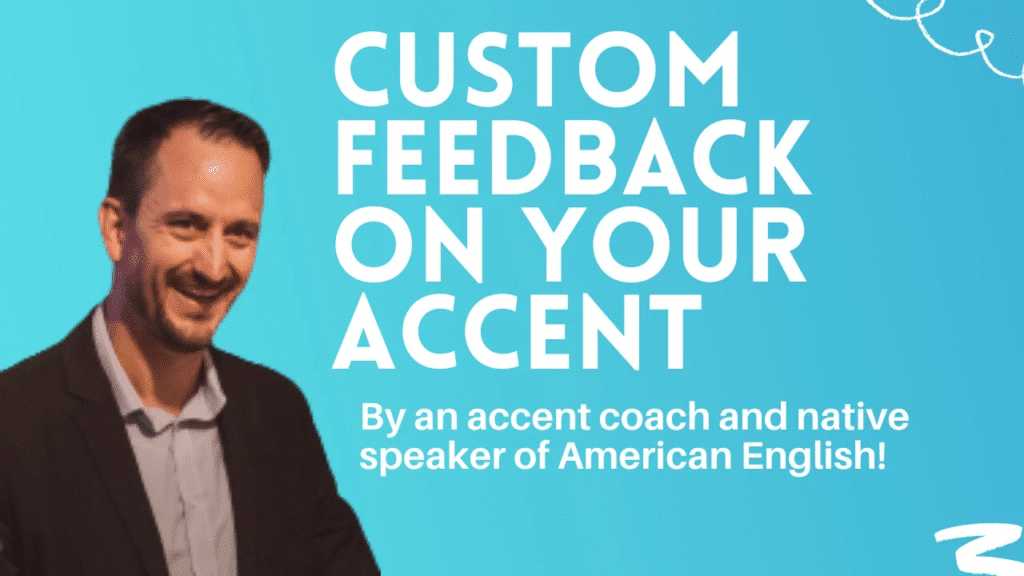 CUSTOM FEEDBACK ON YOUR ACCENT

By an accent coach and native speaker of American English!